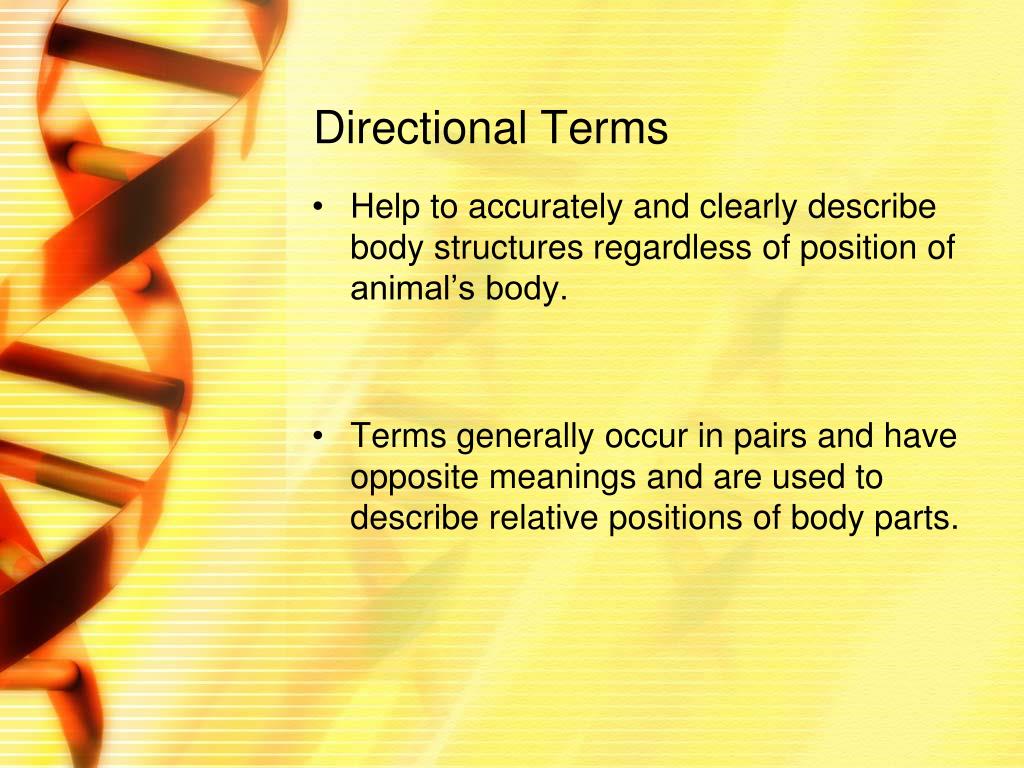 Directional Terms

• Help to accurately and clearly describe body structures regardless of position of animal’s body.

• Terms generally occur in pairs and have opposite meanings and are used to describe relative positions of body parts.